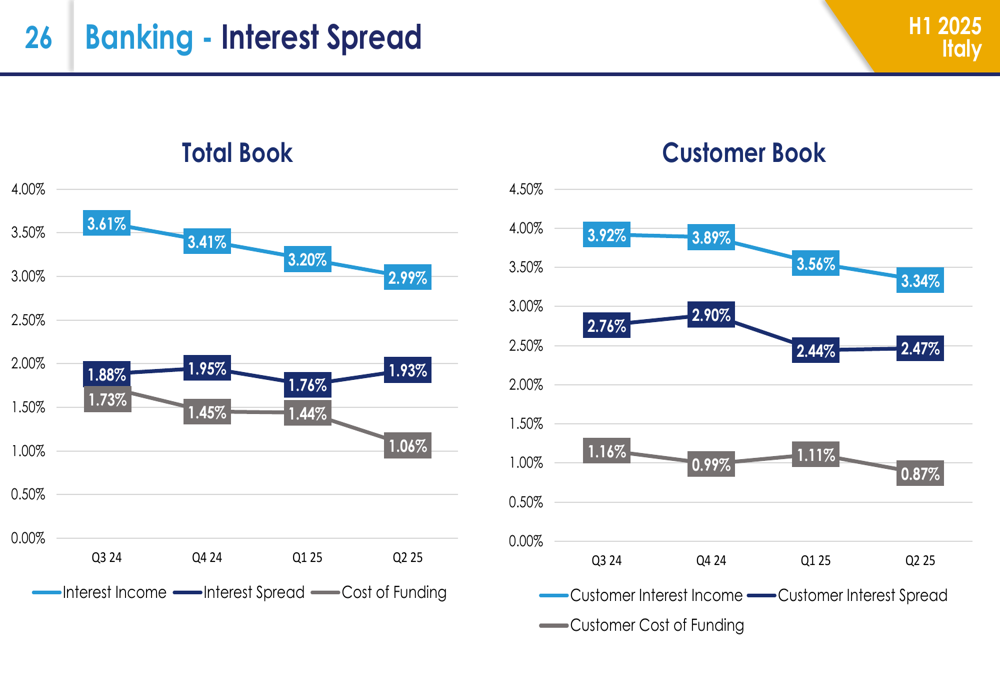 26 Banking - Interest Spread

H1 2025
Italy

Total Book

4.00%
3.50%
3.00%
2.50%
2.00%
1.50%
1.00%
0.50%
0.00%

3.61%
3.41%
3.20%
2.99%
1.88%
1.95%
1.76%
1.93%
1.73%
1.45%
1.44%
1.06%

Q3 24
Q4 24
Q1 25
Q2 25

Interest Income
Interest Spread
Cost of Funding

Customer Book

4.50%
4.00%
3.50%
3.00%
2.50%
2.00%
1.50%
1.00%
0.50%
0.00%

3.92%
3.89%
3.56%
3.34%
2.76%
2.90%
2.44%
2.47%
1.16%
0.99%
1.11%
0.87%

Q3 24
Q4 24
Q1 25
Q2 25

Customer Interest Income
Customer Interest Spread
Customer Cost of Funding